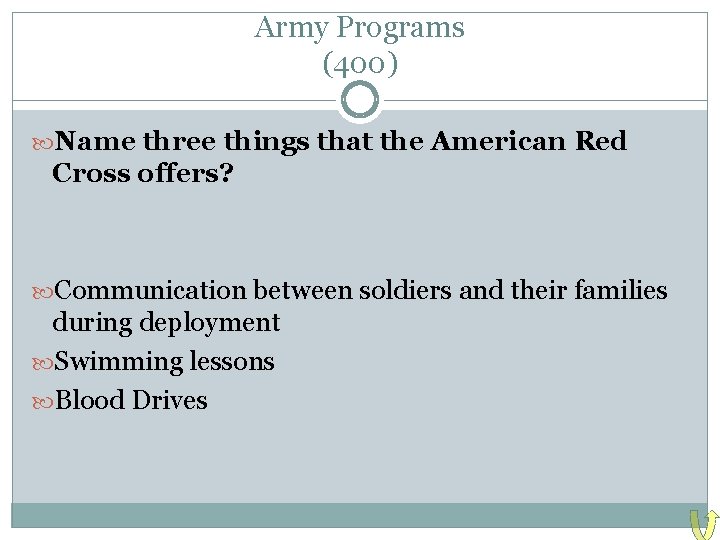 Army Programs
(400)

Name three things that the American Red Cross offers?

Communication between soldiers and their families during deployment

Swimming lessons

Blood Drives